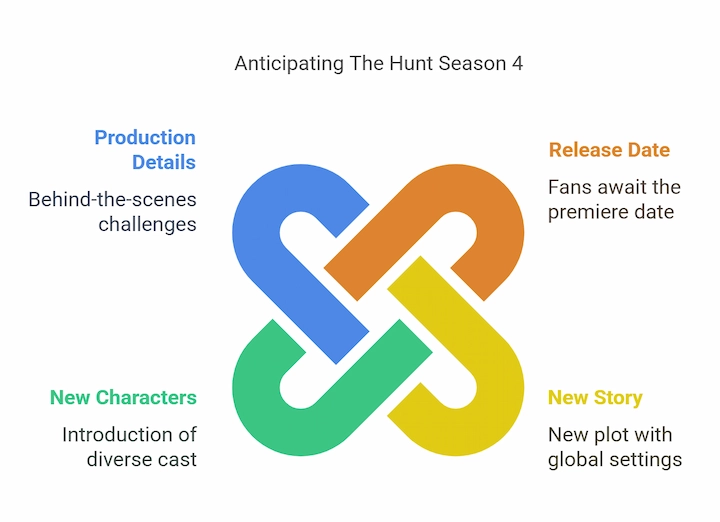 Anticipating The Hunt Season 4

Production Details

Behind-the-scenes challenges

Release Date

Fans await the premiere date

New Characters

Introduction of diverse cast

New Story

New plot with global settings